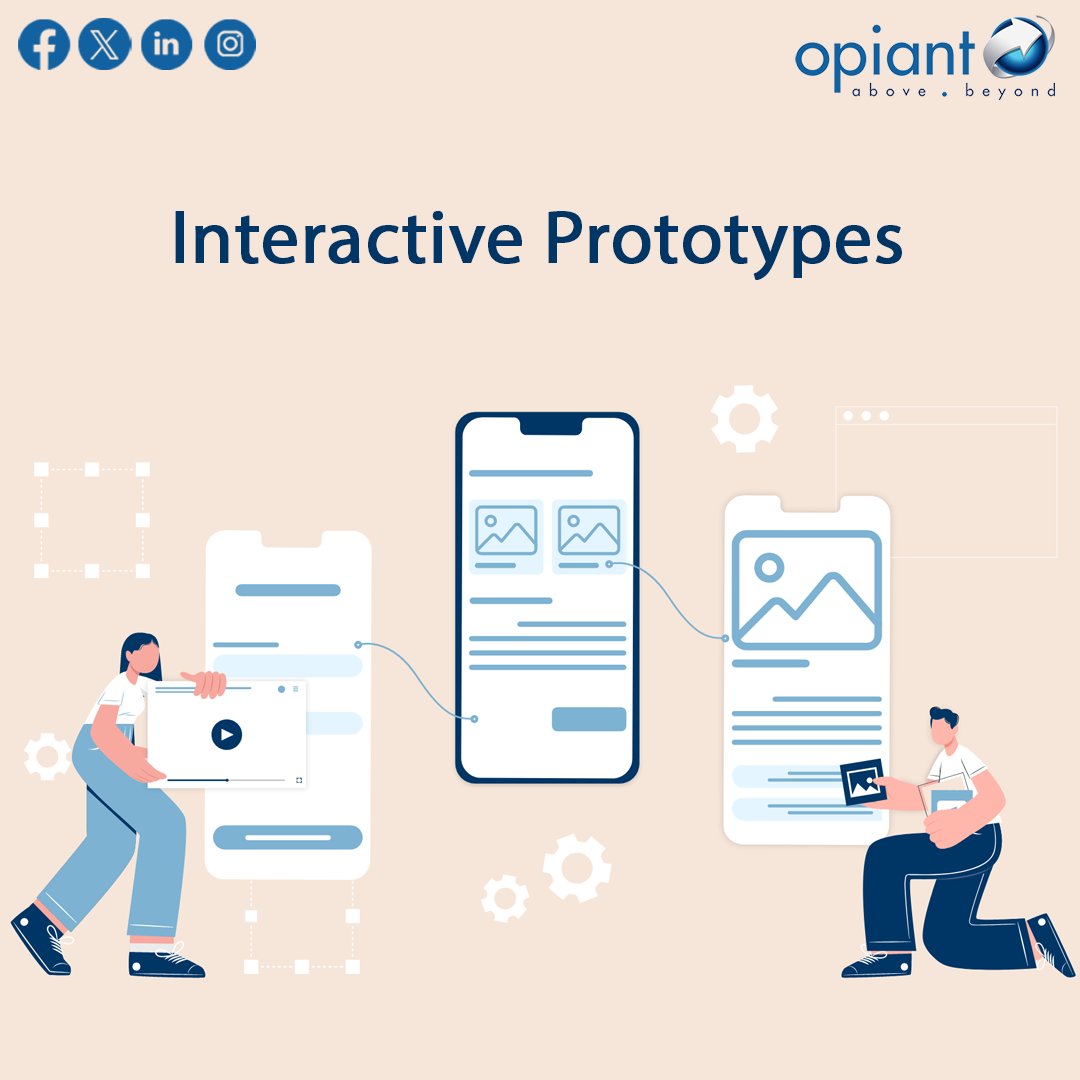 opiant
above . beyond

Interactive Prototypes